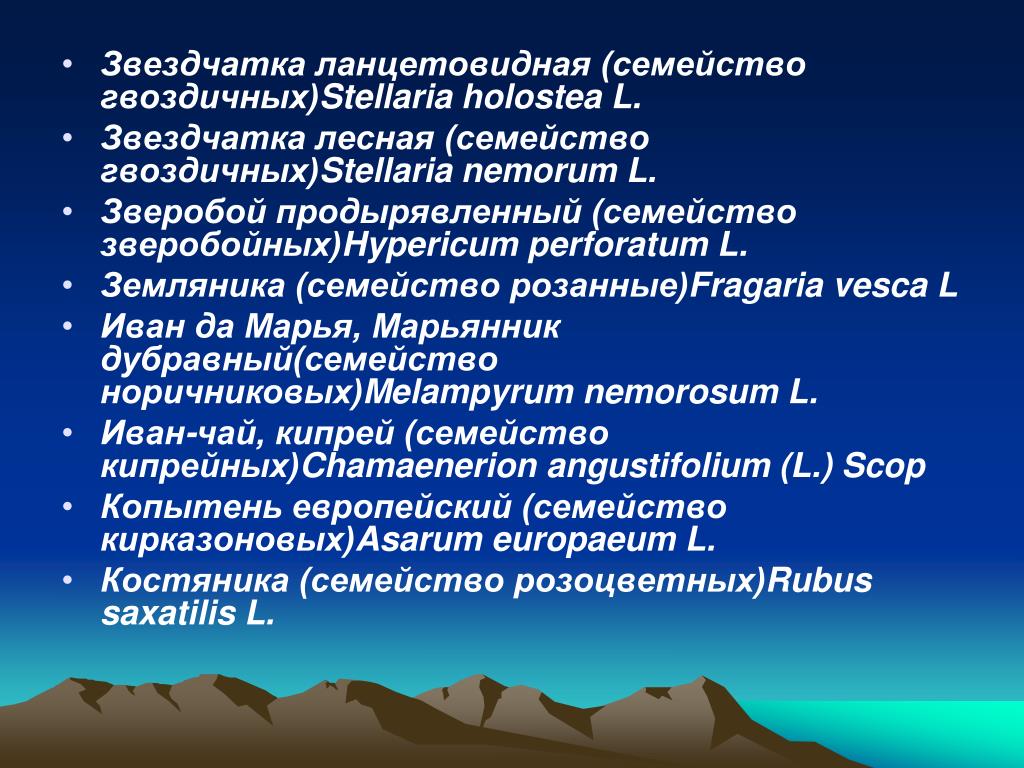 • Звездчатка ланцетовидная (семейство гвоздичных)Stellaria holostea L.
• Звездчатка лесная (семейство гвоздичных)Stellaria nemorum L.
• Зверобой продырявленный (семейство зверобойных)Hypericum perforatum L.
• Земляника (семейство розанные)Fragaria vesca L
• Иван да Марья, Марьянник дубравный(семейство норичниковых)Melampyrum nemorosum L.
• Иван-чай, кипрей (семейство кипрейных)Chamaenerion angustifolium (L.) Scop
• Копытень европейский (семейство кирказоновых)Asarum europaeum L.
• Костяника (семейство розоцветных)Rubus saxatilis L.